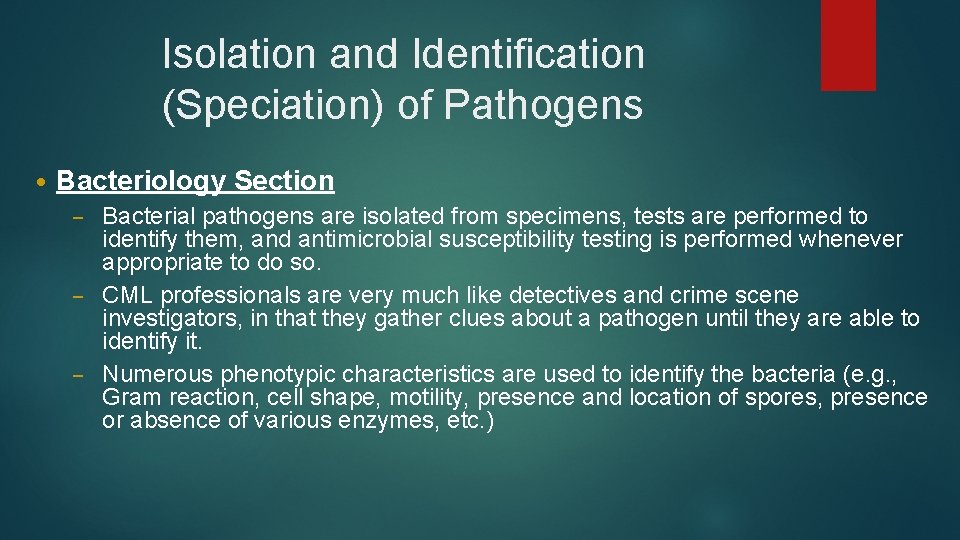 Isolation and Identification (Speciation) of Pathogens

• Bacteriology Section

– Bacterial pathogens are isolated from specimens, tests are performed to identify them, and antimicrobial susceptibility testing is performed whenever appropriate to do so.

– CML professionals are very much like detectives and crime scene investigators, in that they gather clues about a pathogen until they are able to identify it.

– Numerous phenotypic characteristics are used to identify the bacteria (e.g., Gram reaction, cell shape, motility, presence and location of spores, presence or absence of various enzymes, etc.)